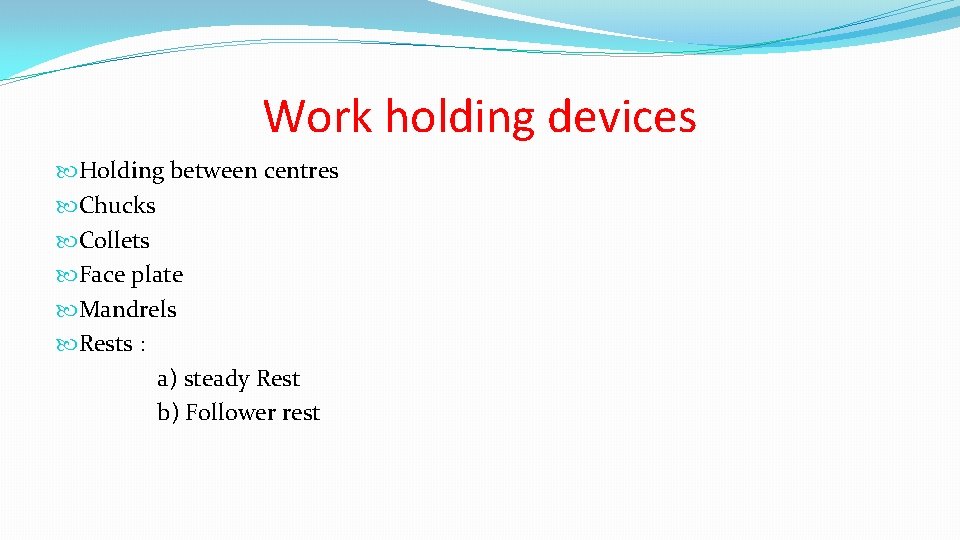 Work holding devices

Holding between centres
Chucks
Collets
Face plate
Mandrels
Rests :
a) steady Rest
b) Follower rest